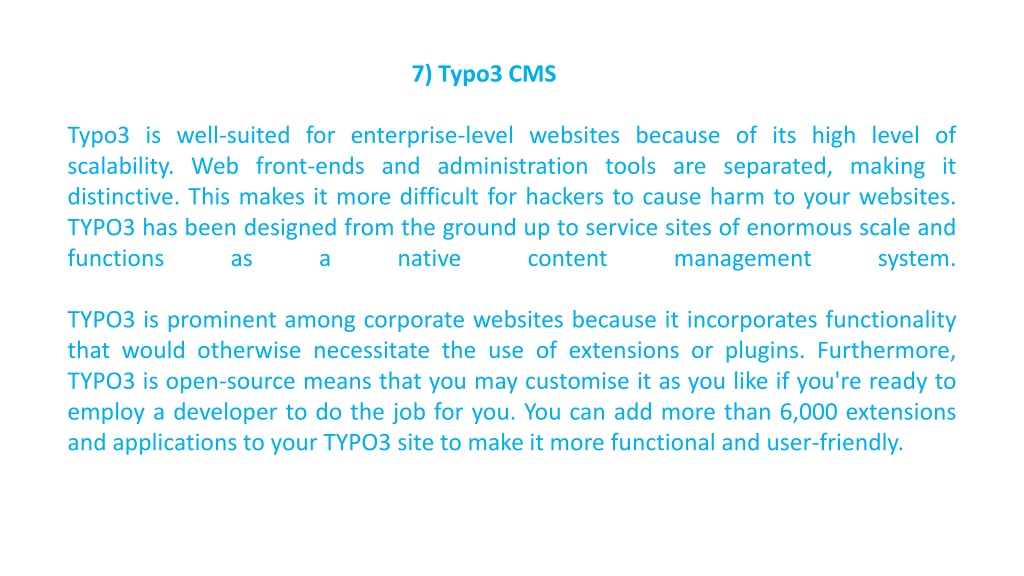 7) Typo3 CMS

Typo3 is well-suited for enterprise-level websites because of its high level of scalability. Web front-ends and administration tools are separated, making it distinctive. This makes it more difficult for hackers to cause harm to your websites. TYPO3 has been designed from the ground up to service sites of enormous scale and functions as a native content management system.

TYPO3 is prominent among corporate websites because it incorporates functionality that would otherwise necessitate the use of extensions or plugins. Furthermore, TYPO3 is open-source means that you may customise it as you like if you're ready to employ a developer to do the job for you. You can add more than 6,000 extensions and applications to your TYPO3 site to make it more functional and user-friendly.